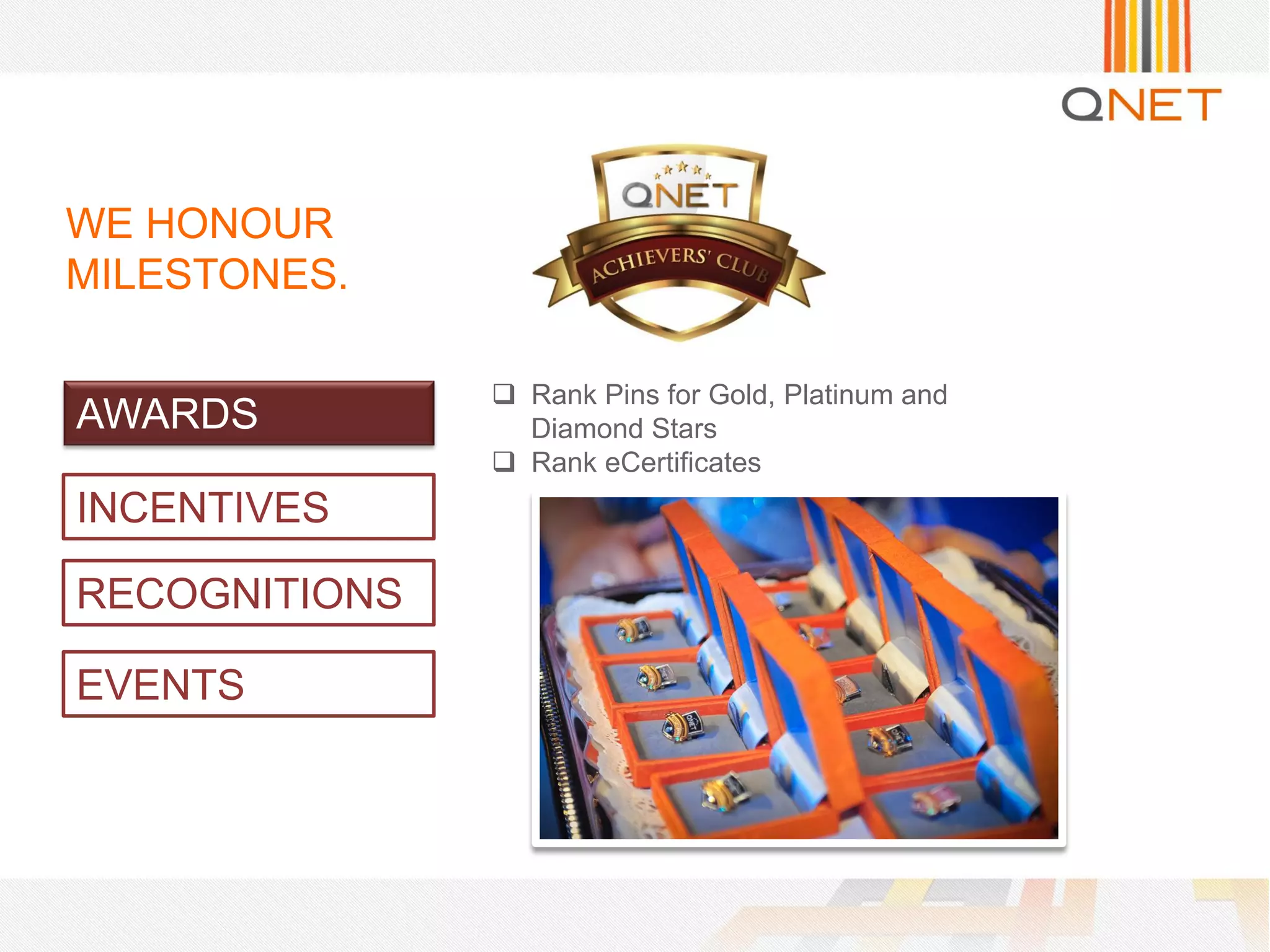 QNET

WE HONOUR MILESTONES.

QNET
ACHIEVERS' CLUB

AWARDS

INCENTIVES

RECOGNITIONS

EVENTS

❑ Rank Pins for Gold, Platinum and Diamond Stars
❑ Rank eCertificates